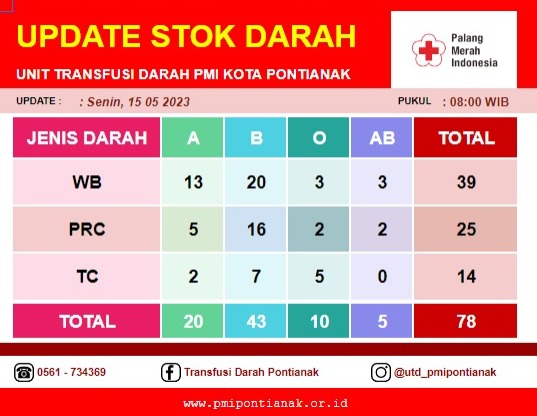 UPDATE STOK DARAH

UNIT TRANSFUSI DARAH PMI KOTA PONTIANAK

Palang Merah Indonesia

UPDATE : : Senin, 15 05 2023 PUKUL : 08:00 WIB

| JENIS DARAH | A | B | O | AB | TOTAL |
|---|---|---|---|---|---|
| WB | 13 | 20 | 3 | 3 | 39 |
| PRC | 5 | 16 | 2 | 2 | 25 |
| TC | 2 | 7 | 5 | 0 | 14 |
| TOTAL | 20 | 43 | 10 | 5 | 78 |

0561 - 734369 Transfusi Darah Pontianak @utd_pmipontianak

www.pmipontianak.or.id